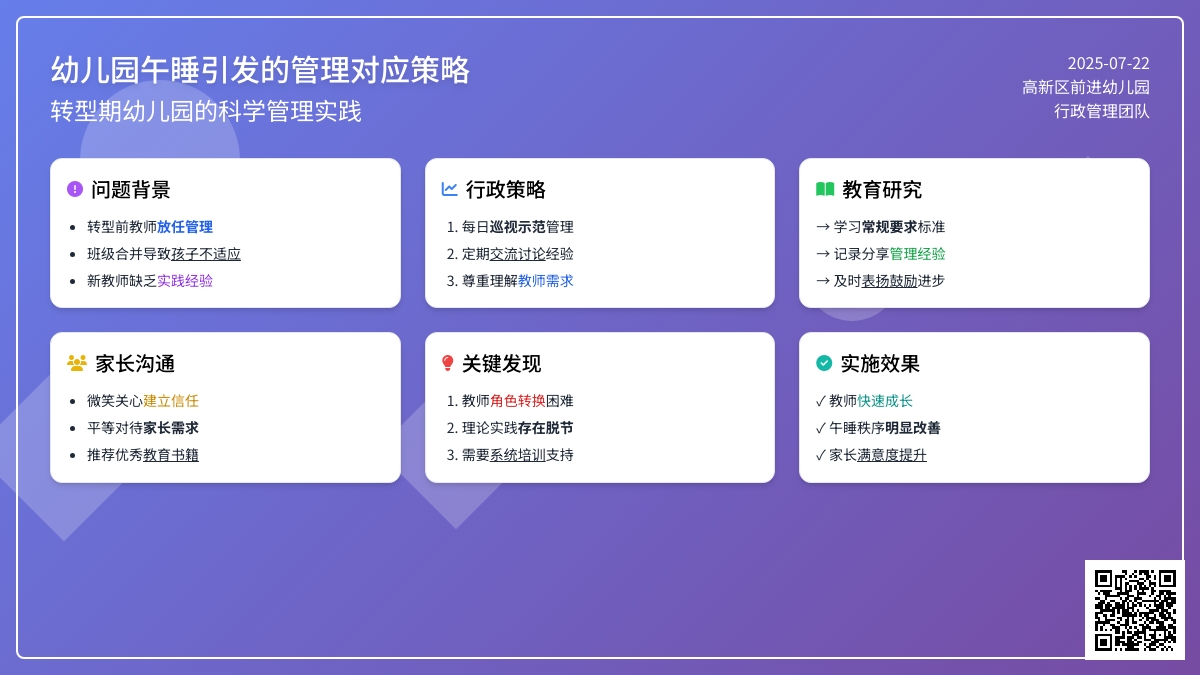 幼儿园午睡引发的管理对应策略
转型期幼儿园的科学管理实践

2025-07-22
高新区前进幼儿园
行政管理团队

问题背景
- 转型前教师放任管理
- 班级合并导致孩子不适应
- 新教师缺乏实践经验

行政策略
1. 每日巡视示范管理
2. 定期交流讨论经验
3. 尊重理解教师需求

教育研究
→ 学习常规要求标准
→ 记录分享管理经验
→ 及时表扬鼓励进步

家长沟通
- 微笑关心建立信任
- 平等对待家长需求
- 推荐优秀教育书籍

关键发现
1. 教师角色转换困难
2. 理论实践存在脱节
3. 需要系统培训支持

实施效果
✓ 教师快速成长
✓ 午睡秩序明显改善
✓ 家长满意度提升